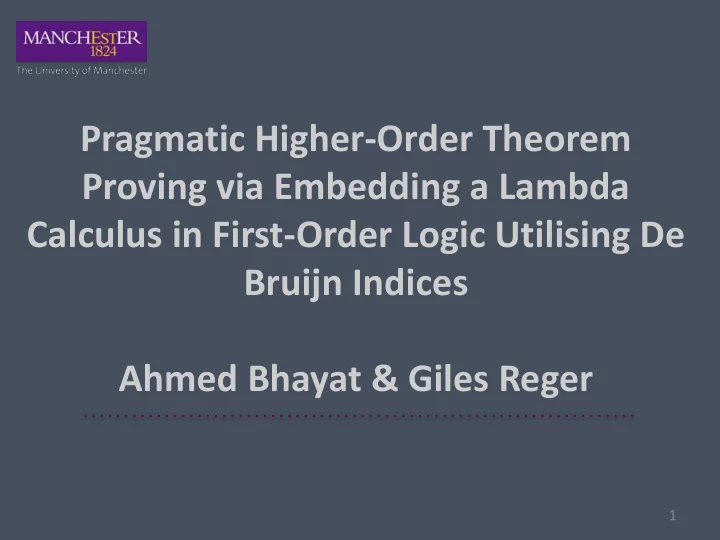 MANCHESTER
1824
The University of Manchester

Pragmatic Higher-Order Theorem Proving via Embedding a Lambda Calculus in First-Order Logic Utilising De Bruijn Indices

Ahmed Bhayat & Giles Reger

1